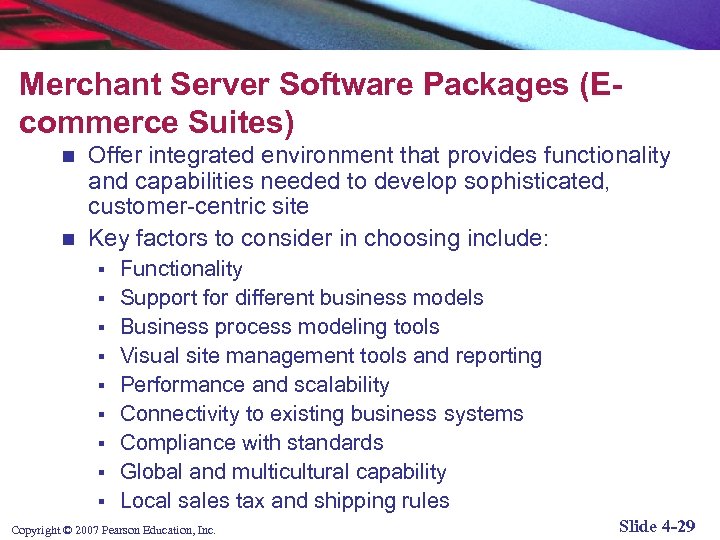 Merchant Server Software Packages (E-commerce Suites)

- Offer integrated environment that provides functionality and capabilities needed to develop sophisticated, customer-centric site
- Key factors to consider in choosing include:
  - Functionality
  - Support for different business models
  - Business process modeling tools
  - Visual site management tools and reporting
  - Performance and scalability
  - Connectivity to existing business systems
  - Compliance with standards
  - Global and multicultural capability
  - Local sales tax and shipping rules

Copyright © 2007 Pearson Education, Inc.

Slide 4-29